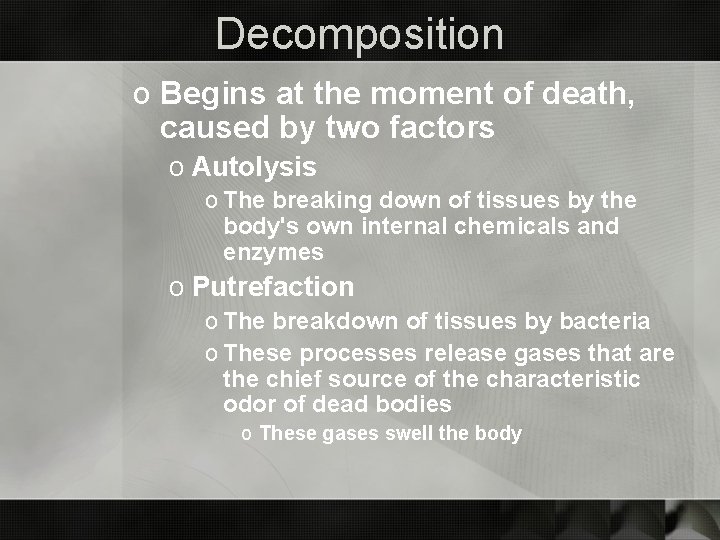 Decomposition

o Begins at the moment of death, caused by two factors

o Autolysis

o The breaking down of tissues by the body's own internal chemicals and enzymes

o Putrefaction

o The breakdown of tissues by bacteria

o These processes release gases that are the chief source of the characteristic odor of dead bodies

o These gases swell the body